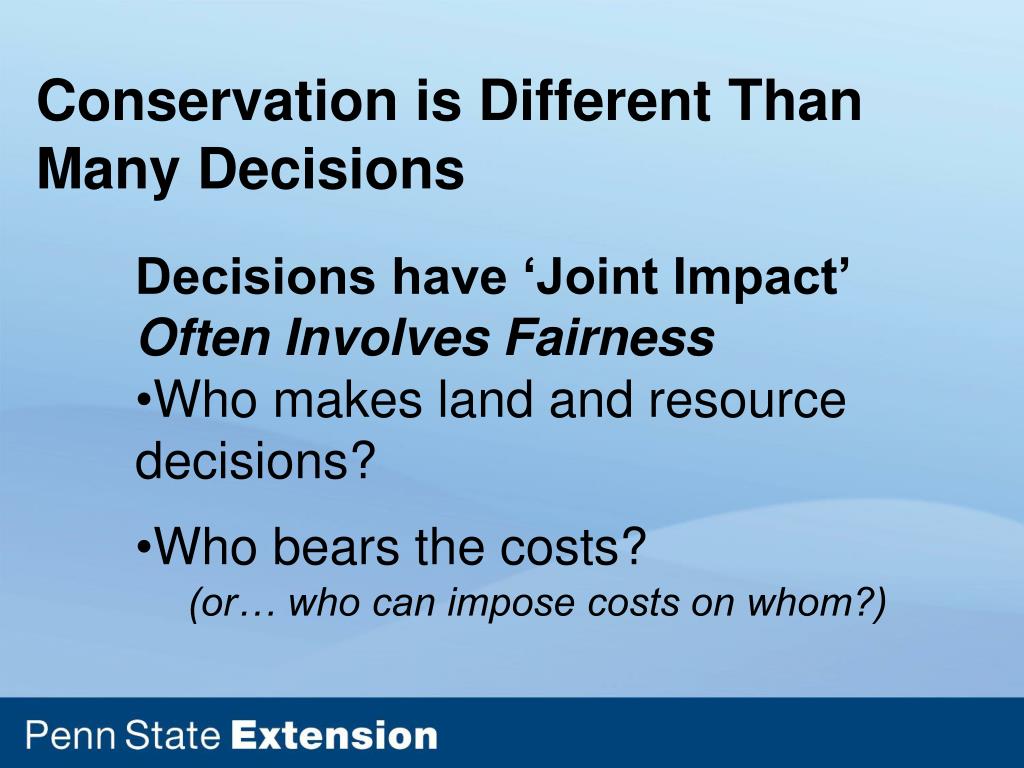 Conservation is Different Than Many Decisions

Decisions have ‘Joint Impact’
Often Involves Fairness
•Who makes land and resource decisions?

•Who bears the costs?
(or… who can impose costs on whom?)

Penn State Extension